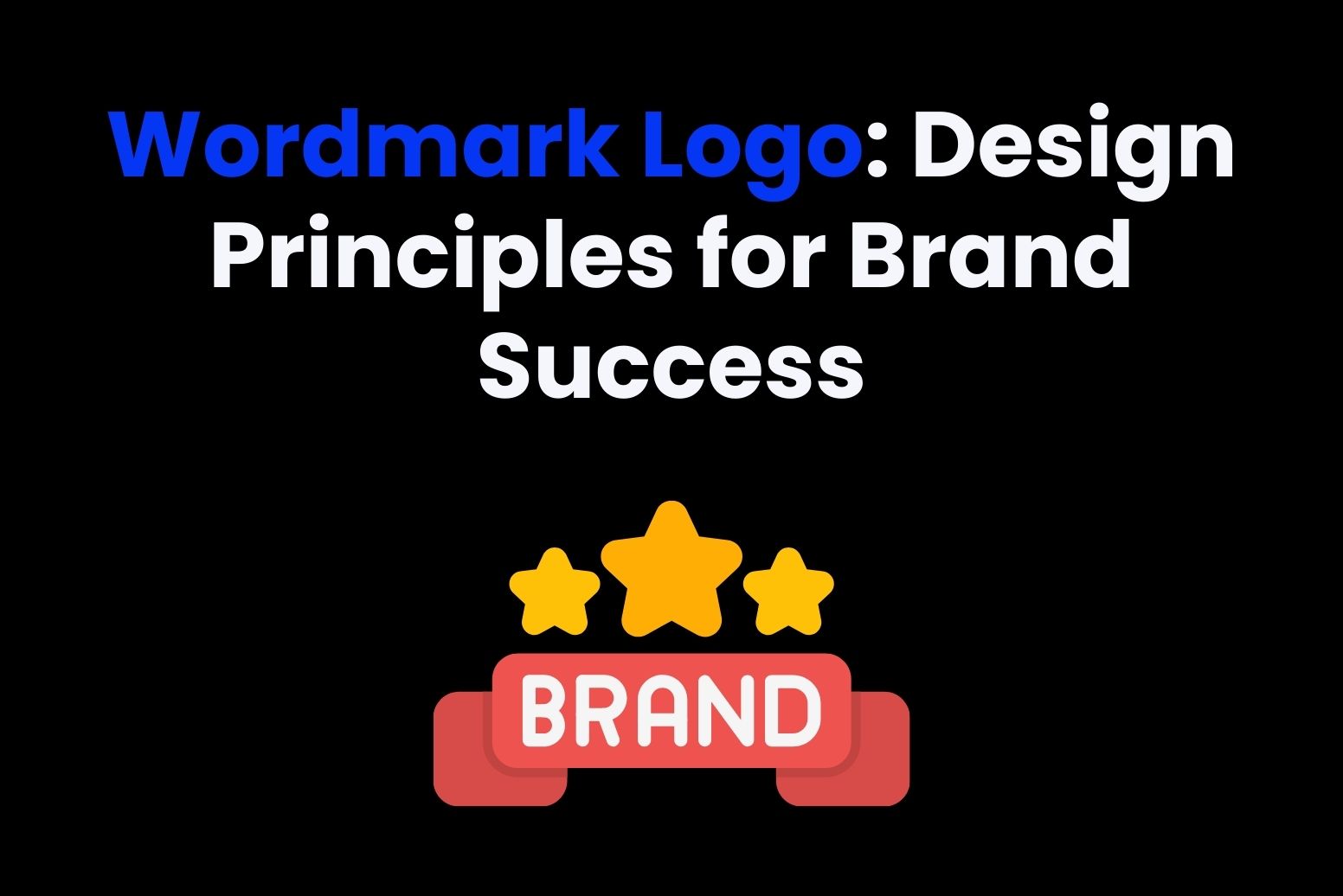 Wordmark Logo: Design Principles for Brand Success

BRAND